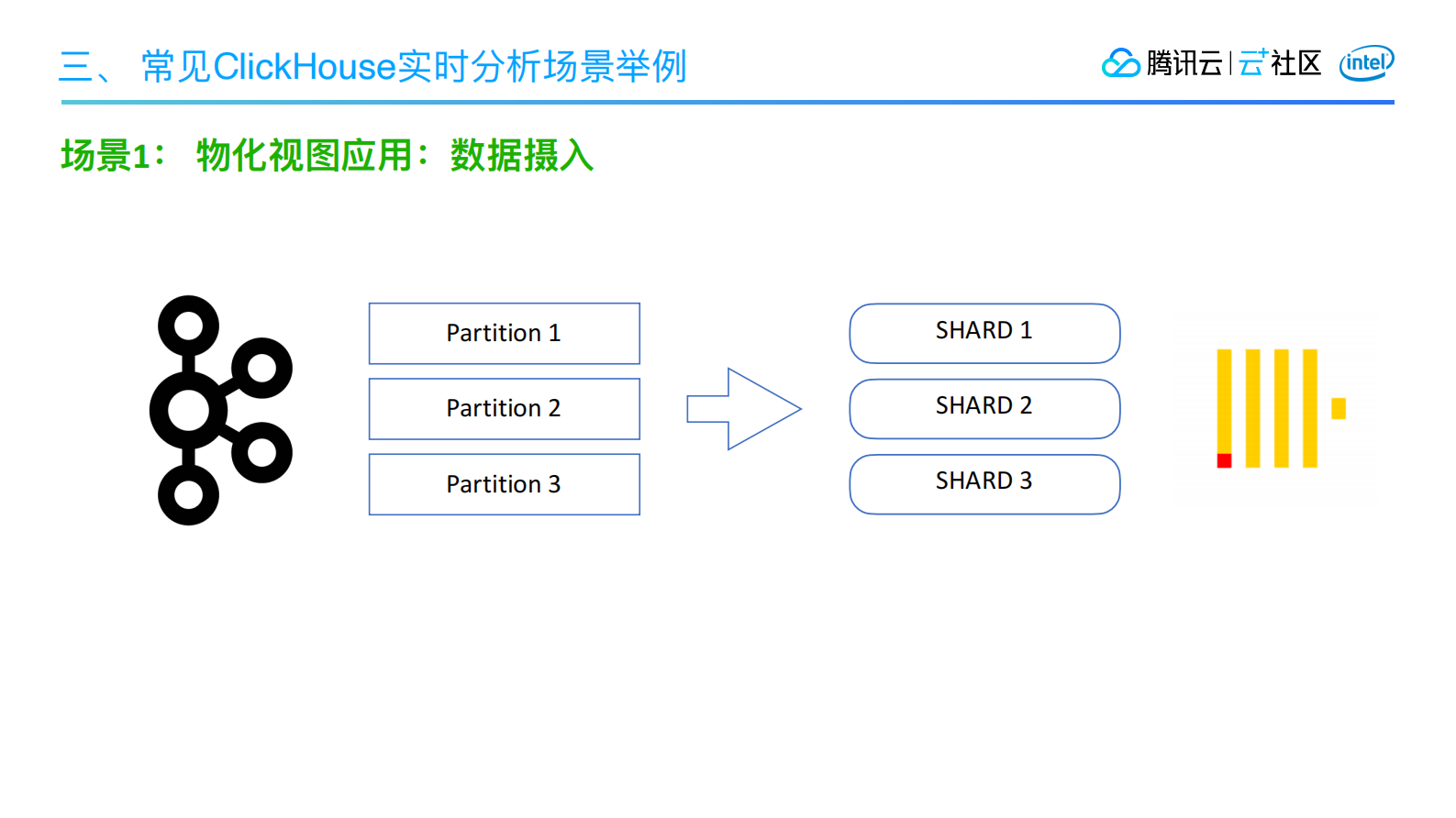 三、 常见ClickHouse实时分析场景举例

腾讯云 | 云+社区 intel

场景1： 物化视图应用：数据摄入

Partition 1

Partition 2

Partition 3

SHARD 1

SHARD 2

SHARD 3